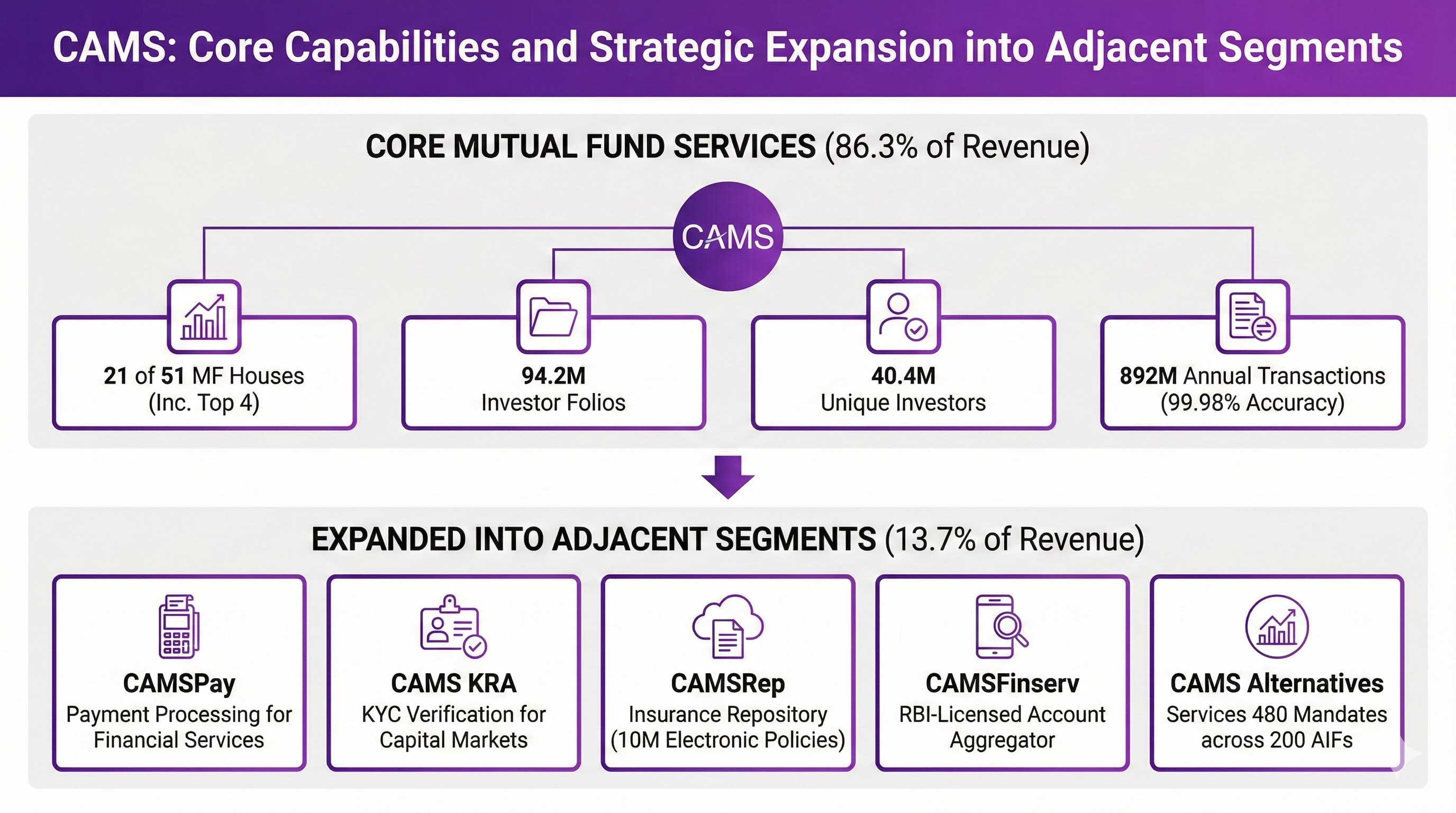 CAMS: Core Capabilities and Strategic Expansion into Adjacent Segments

CORE MUTUAL FUND SERVICES (86.3% of Revenue)

CAMS

21 of 51 MF Houses (Inc. Top 4)

94.2M Investor Folios

40.4M Unique Investors

892M Annual Transactions (99.98% Accuracy)

EXPANDED INTO ADJACENT SEGMENTS (13.7% of Revenue)

CAMSPay
Payment Processing for Financial Services

CAMS KRA
KYC Verification for Capital Markets

CAMSRep
Insurance Repository (10M Electronic Policies)

CAMSFinserv
RBI-Licensed Account Aggregator

CAMS Alternatives
Services 480 Mandates across 200 AIFs